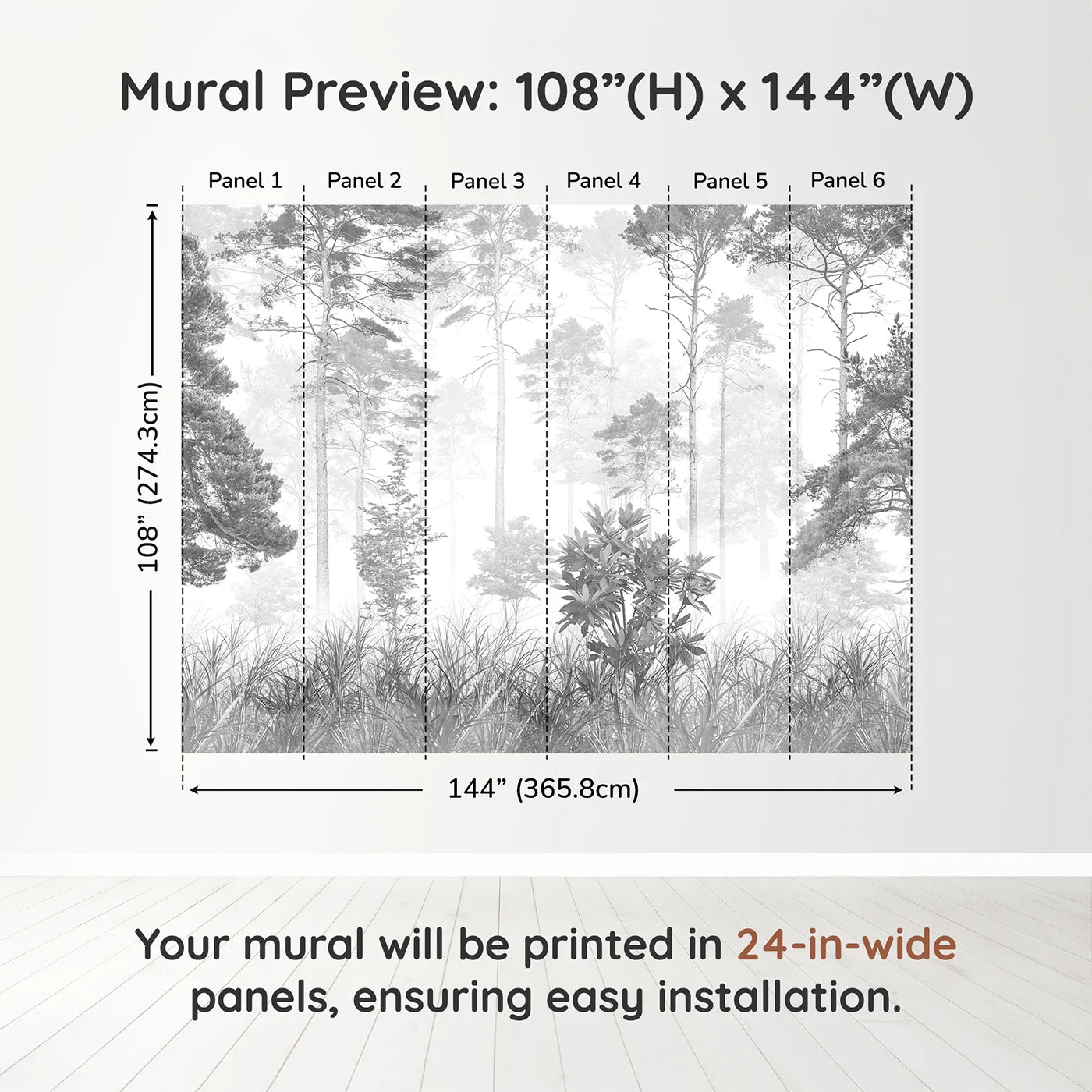 Mural Preview: 108”(H) x 144”(W)

Panel 1 Panel 2 Panel 3 Panel 4 Panel 5 Panel 6

108” (274.3cm)

144” (365.8cm)

Your mural will be printed in 24-in-wide panels, ensuring easy installation.